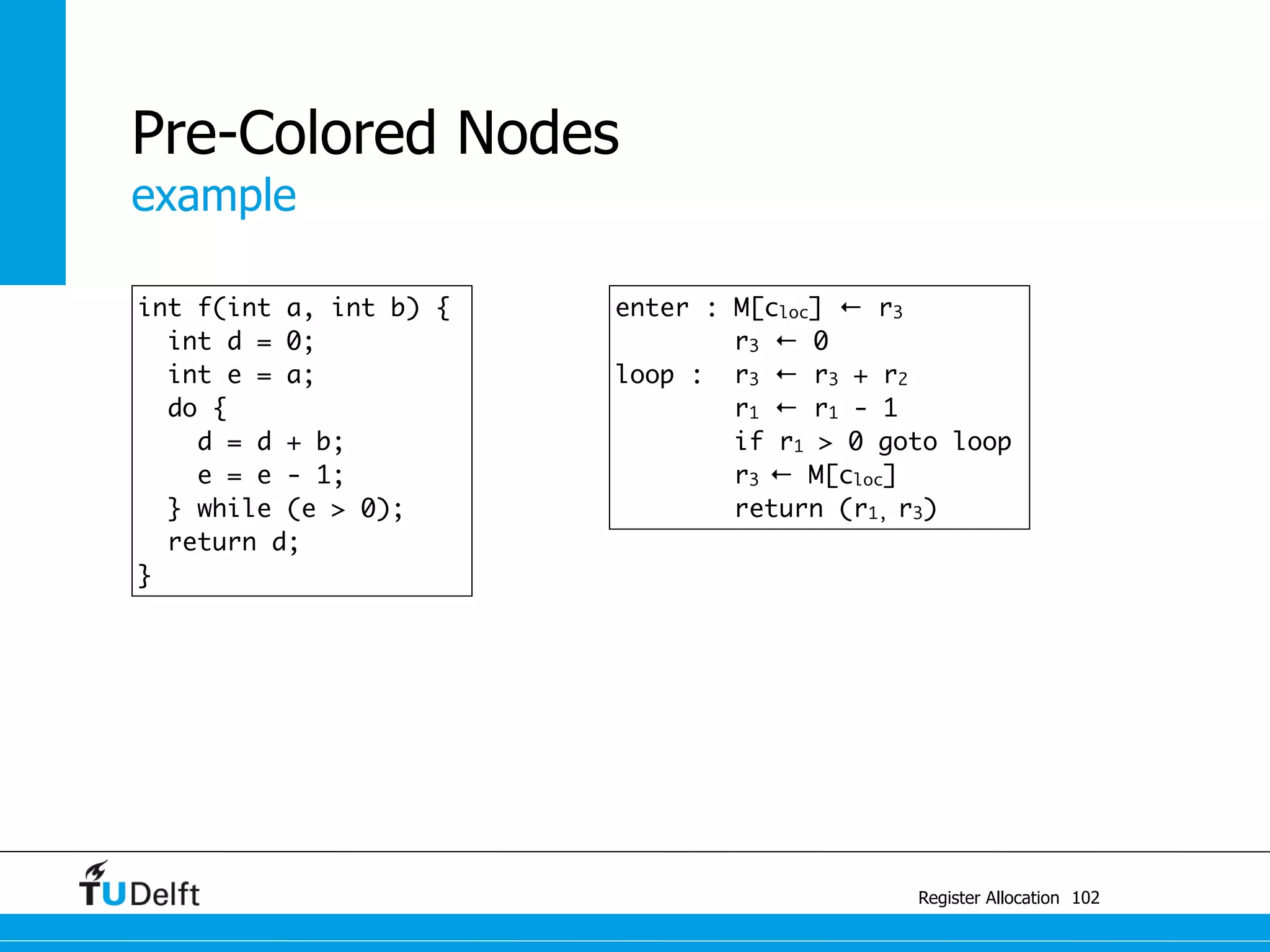 Pre-Colored Nodes
example

int f(int a, int b) {
  int d = 0;
  int e = a;
  do {
    d = d + b;
    e = e - 1;
  } while (e > 0);
  return d;
}

enter : $M[c_{loc}] \leftarrow r_3$
$r_3 \leftarrow 0$
loop : $r_3 \leftarrow r_3 + r_2$
$r_1 \leftarrow r_1 - 1$
if $r_1 > 0$ goto loop
$r_3 \leftarrow M[c_{loc}]$
return $(r_1, r_3)$

TUDelft

Register Allocation 102